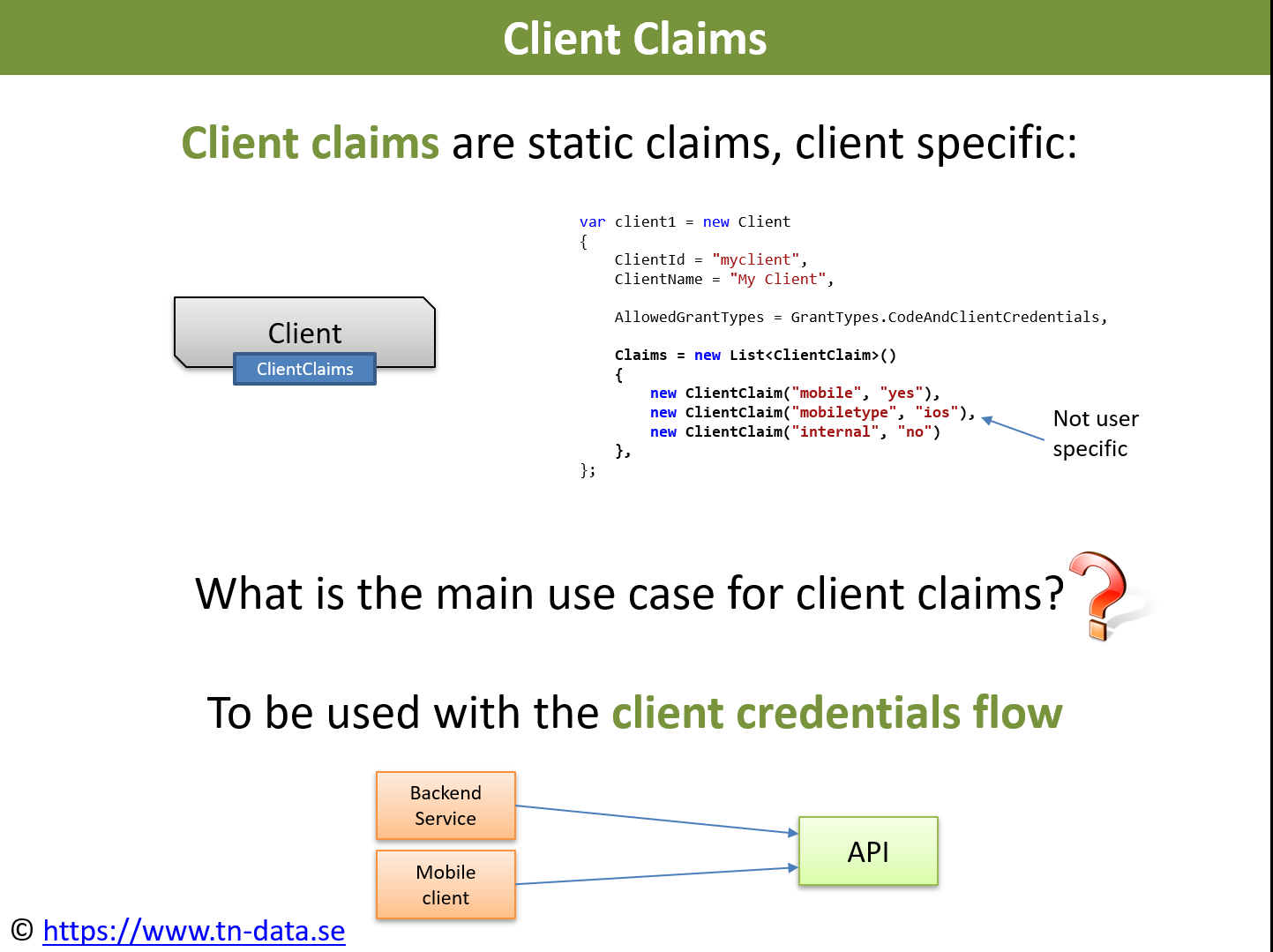 Client Claims

Client claims are static claims, client specific:

Client
ClientClaims

var client1 = new Client
{
    ClientId = "myclient",
    ClientName = "My Client",

    AllowedGrantTypes = GrantTypes.CodeAndClientCredentials,

    Claims = new List<ClientClaim>()
    {
        new ClientClaim("mobile", "yes"),
        new ClientClaim("mobiletype", "ios"),
        new ClientClaim("internal", "no")
    },
};

Not user specific

What is the main use case for client claims?

To be used with the client credentials flow

Backend Service

Mobile client

API

© https://www.tn-data.se